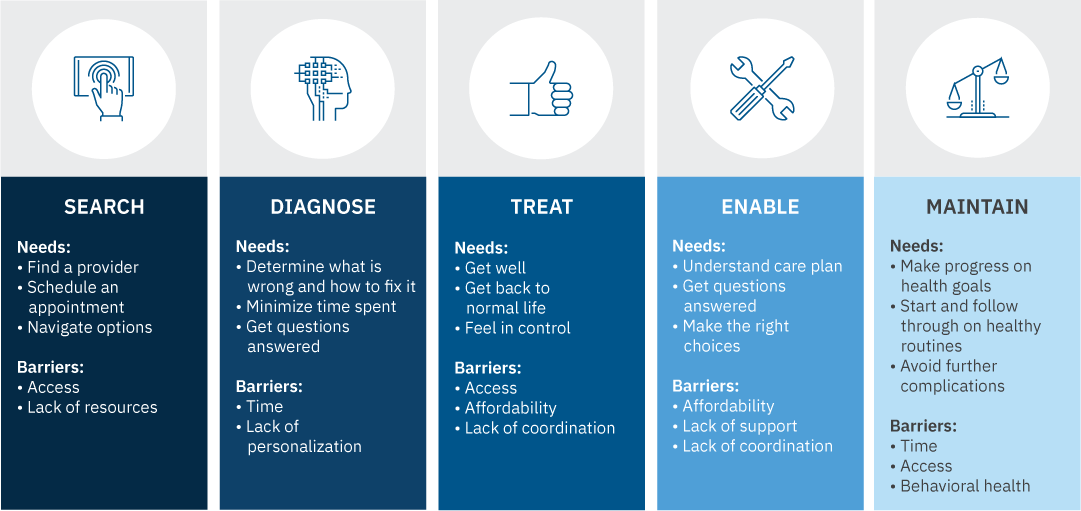 SEARCH

Needs:
• Find a provider
• Schedule an appointment
• Navigate options

Barriers:
• Access
• Lack of resources

DIAGNOSE

Needs:
• Determine what is wrong and how to fix it
• Minimize time spent
• Get questions answered

Barriers:
• Time
• Lack of personalization

TREAT

Needs:
• Get well
• Get back to normal life
• Feel in control

Barriers:
• Access
• Affordability
• Lack of coordination

ENABLE

Needs:
• Understand care plan
• Get questions answered
• Make the right choices

Barriers:
• Affordability
• Lack of support
• Lack of coordination

MAINTAIN

Needs:
• Make progress on health goals
• Start and follow through on healthy routines
• Avoid further complications

Barriers:
• Time
• Access
• Behavioral health